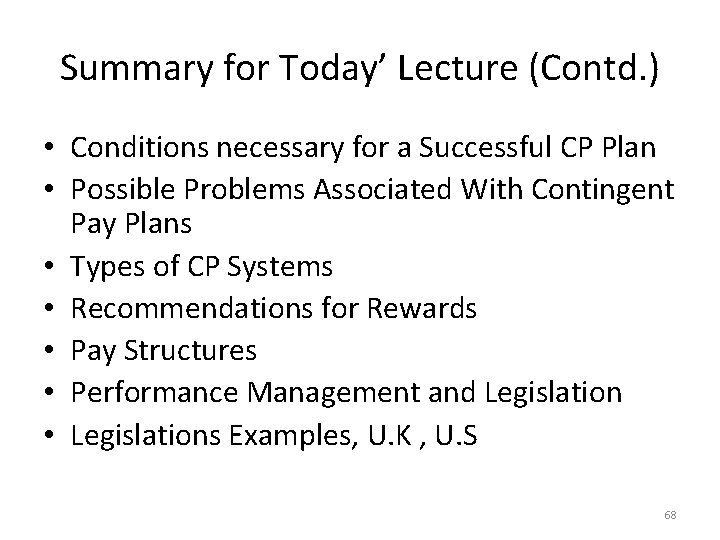 Summary for Today’ Lecture (Contd.)

• Conditions necessary for a Successful CP Plan
• Possible Problems Associated With Contingent Pay Plans
• Types of CP Systems
• Recommendations for Rewards
• Pay Structures
• Performance Management and Legislation
• Legislations Examples, U.K , U.S

68